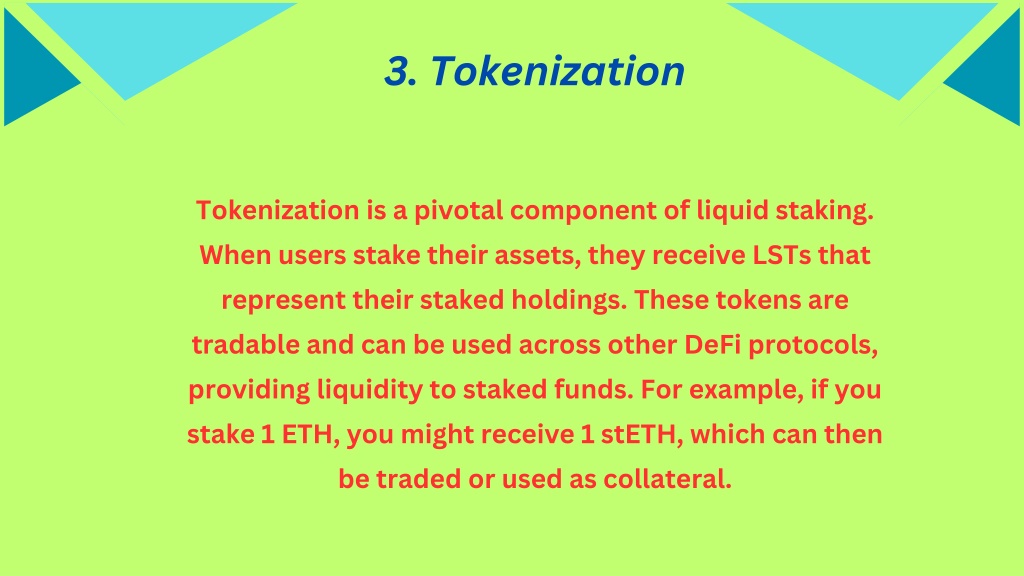 3. Tokenization

Tokenization is a pivotal component of liquid staking. When users stake their assets, they receive LSTs that represent their staked holdings. These tokens are tradable and can be used across other DeFi protocols, providing liquidity to staked funds. For example, if you stake 1 ETH, you might receive 1 stETH, which can then be traded or used as collateral.